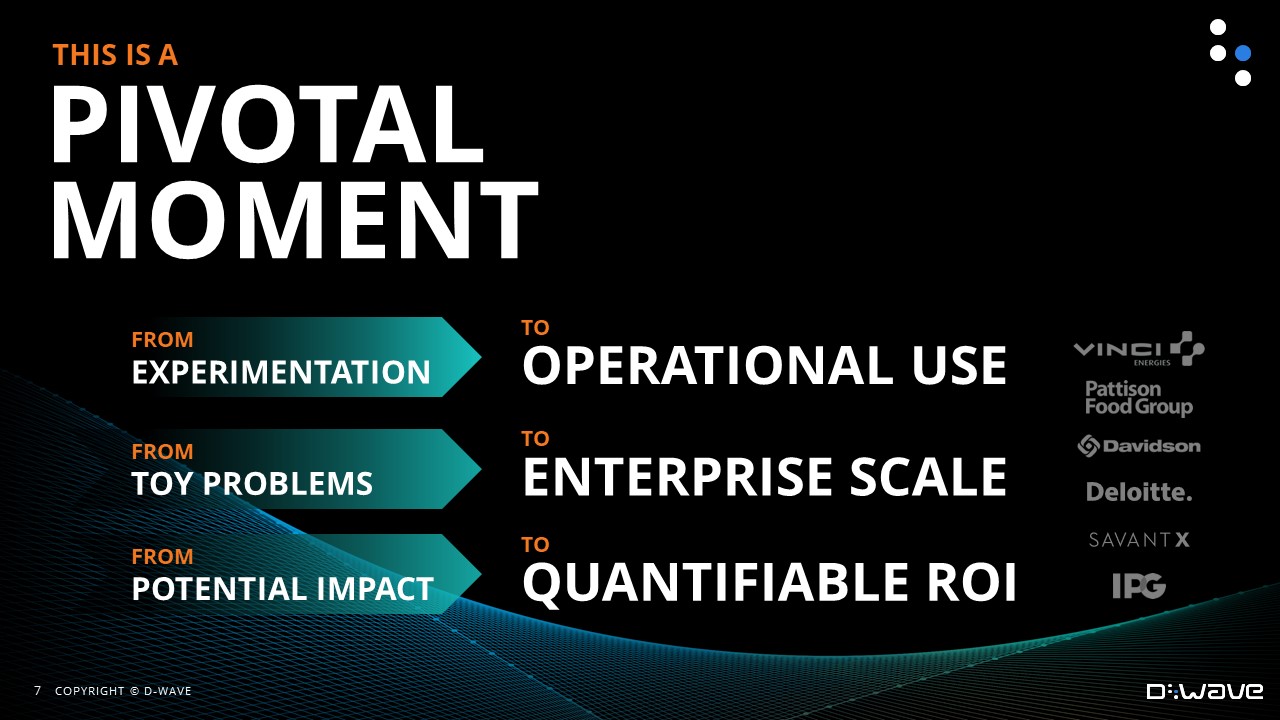 THIS IS A
PIVOTAL MOMENT

FROM
EXPERIMENTATION

TO
OPERATIONAL USE

FROM
TOY PROBLEMS

TO
ENTERPRISE SCALE

FROM
POTENTIAL IMPACT

TO
QUANTIFIABLE ROI

VINCI ENERGIES
Pattison Food Group
Davidson
Deloitte.
SAVANT X
IPG

7 COPYRIGHT © D-WAVE

D:WAVE